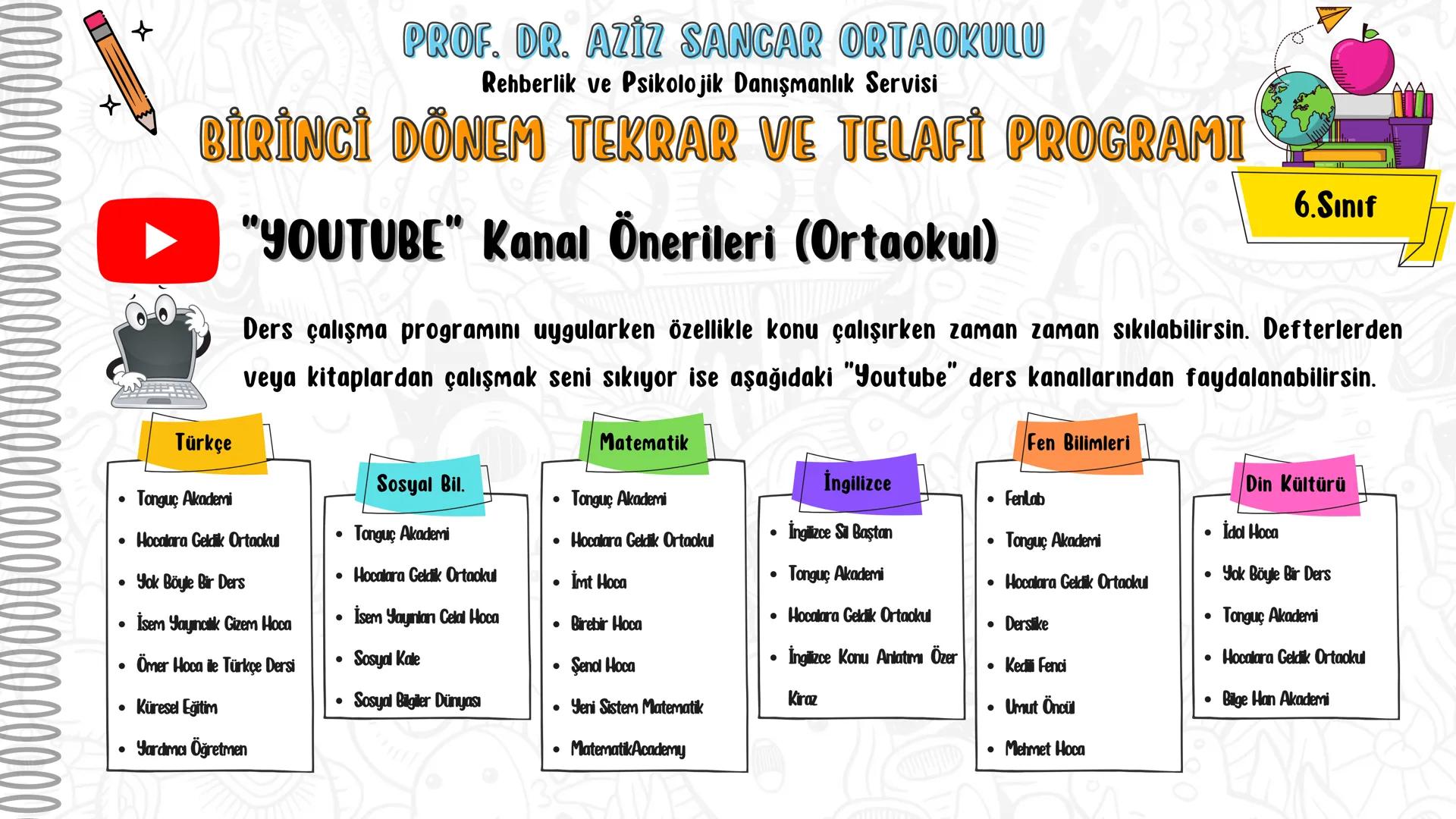 PROF. DR. AZİZ SANCAR ORTAOKULU
Rehberlik ve Psikolojik Danışmanlık Servisi
BİRİNCİ DÖNEM TEKRAR VE TELAFİ PROGRAMI

6.Sınıf

"YOUTUBE" Kanal Önerileri (Ortaokul)

Ders çalışma programını uygularken özellikle konu çalışırken zaman zaman sıkılabilirsin. Defterlerden veya kitaplardan çalışmak seni sıkıyor ise aşağıdaki "Youtube" ders kanallarından faydalanabilirsin.

Türkçe
- Tonguç Akademi
- Hocalara Geldik Ortaokul
- Yok Böyle Bir Ders
- İsem Yayıncılık Gizem Hoca
- Ömer Hoca ile Türkçe Dersi
- Küresel Eğitim
- Yardımcı Öğretmen

Sosyal Bil.
- Tonguç Akademi
- Hocalara Geldik Ortaokul
- İsem Yayınları Celal Hoca
- Sosyal Kale
- Sosyal Bilgiler Dünyası

Matematik
- Tonguç Akademi
- Hocalara Geldik Ortaokul
- İmt Hoca
- Birebir Hoca
- Şenol Hoca
- Yeni Sistem Matematik
- MatematikAcademy

İngilizce
- İngilizce Sil Baştan
- Tonguç Akademi
- Hocalara Geldik Ortaokul
- İngilizce Konu Anlatımı Özer Kiraz

Fen Bilimleri
- FenLab
- Tonguç Akademi
- Hocalara Geldik Ortaokul
- Derslike
- Kedili Fenci
- Umut Öncül
- Mehmet Hoca

Din Kültürü
- İdol Hoca
- Yok Böyle Bir Ders
- Tonguç Akademi
- Hocalara Geldik Ortaokul
- Bilge Han Akademi